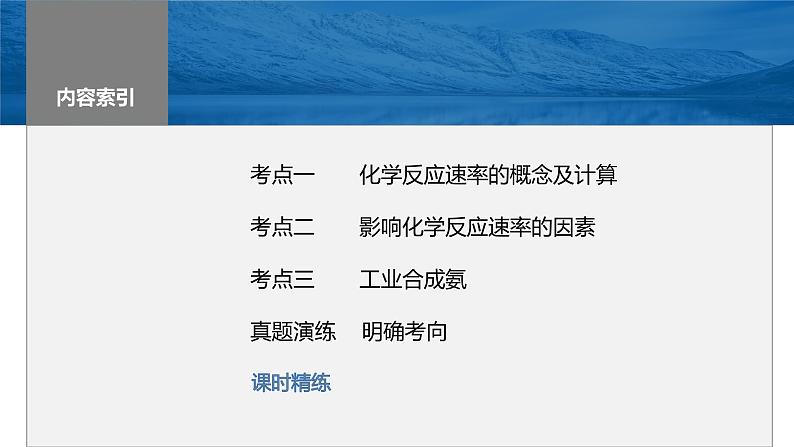 内容索引

考点一　化学反应速率的概念及计算

考点二　影响化学反应速率的因素

考点三　工业合成氨

真题演练　明确考向

课时精练